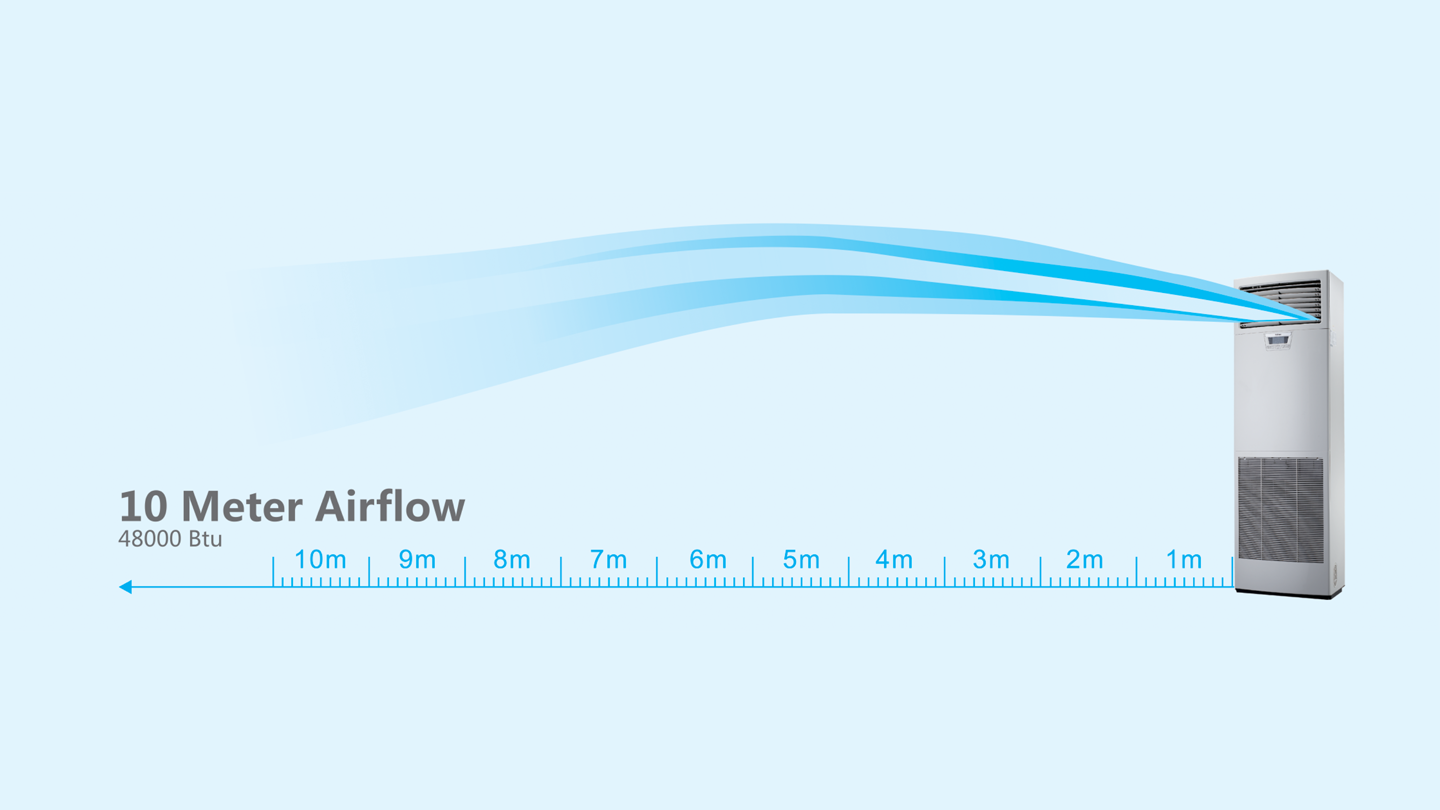 10 Meter Airflow
48000 Btu

10m 9m 8m 7m 6m 5m 4m 3m 2m 1m